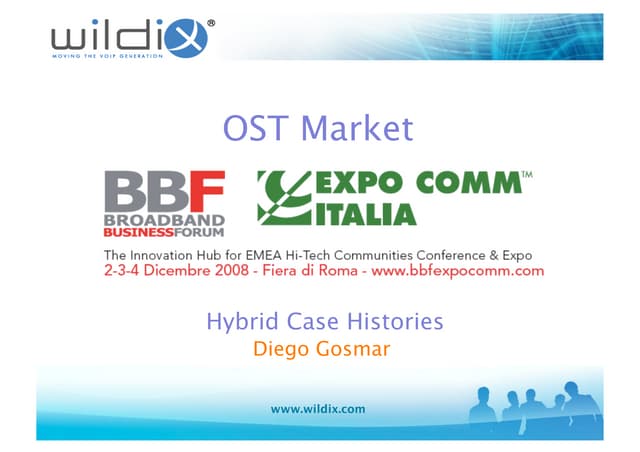 wildix®
MOVING THE VOIP GENERATION

OST Market

BBF
BROADBAND
BUSINESSFORUM

EXPO COMM™
ITALIA

The Innovation Hub for EMEA Hi-Tech Communities Conference & Expo
2-3-4 Dicembre 2008 - Fiera di Roma - www.bbfexpocomm.com

Hybrid Case Histories
Diego Gosmar

www.wildix.com